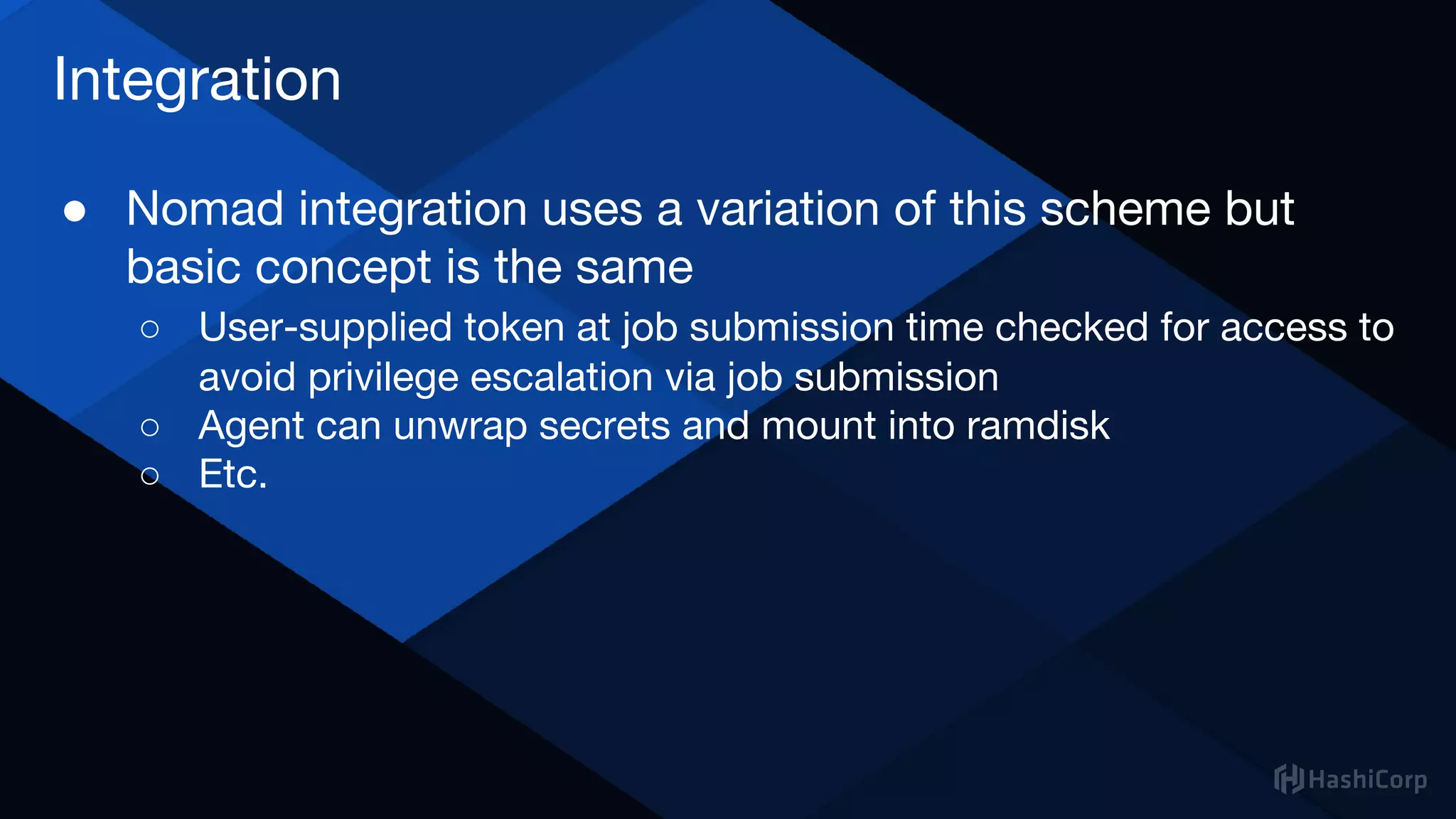 Integration

● Nomad integration uses a variation of this scheme but basic concept is the same
  ○ User-supplied token at job submission time checked for access to avoid privilege escalation via job submission
  ○ Agent can unwrap secrets and mount into ramdisk
  ○ Etc.

HashiCorp